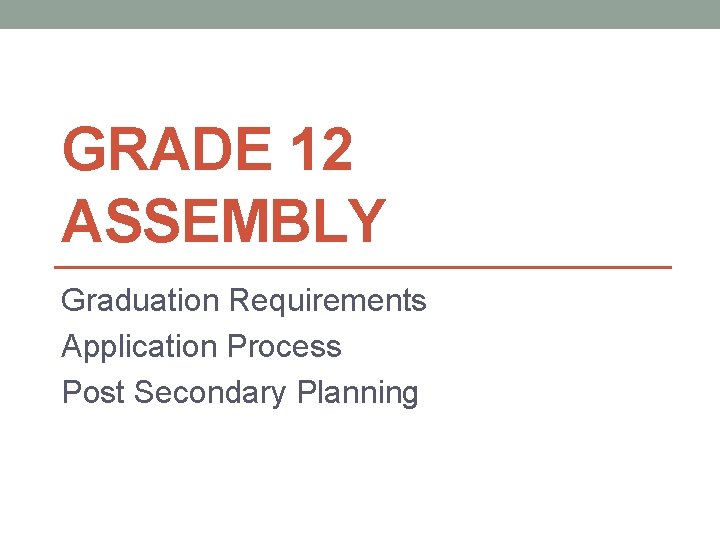 GRADE 12 ASSEMBLY

Graduation Requirements
Application Process
Post Secondary Planning